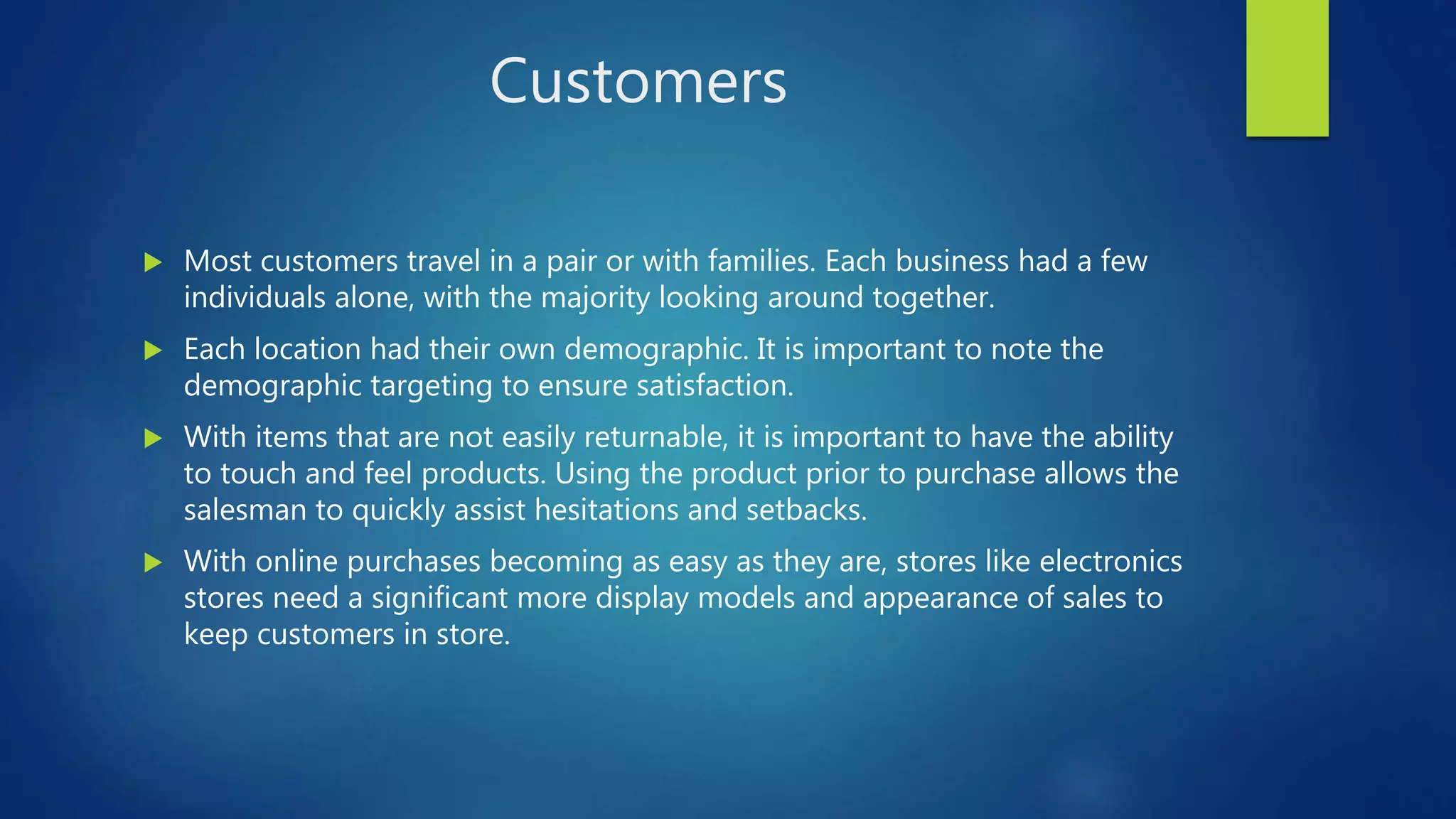 Customers

▶ Most customers travel in a pair or with families. Each business had a few individuals alone, with the majority looking around together.

▶ Each location had their own demographic. It is important to note the demographic targeting to ensure satisfaction.

▶ With items that are not easily returnable, it is important to have the ability to touch and feel products. Using the product prior to purchase allows the salesman to quickly assist hesitations and setbacks.

▶ With online purchases becoming as easy as they are, stores like electronics stores need a significant more display models and appearance of sales to keep customers in store.